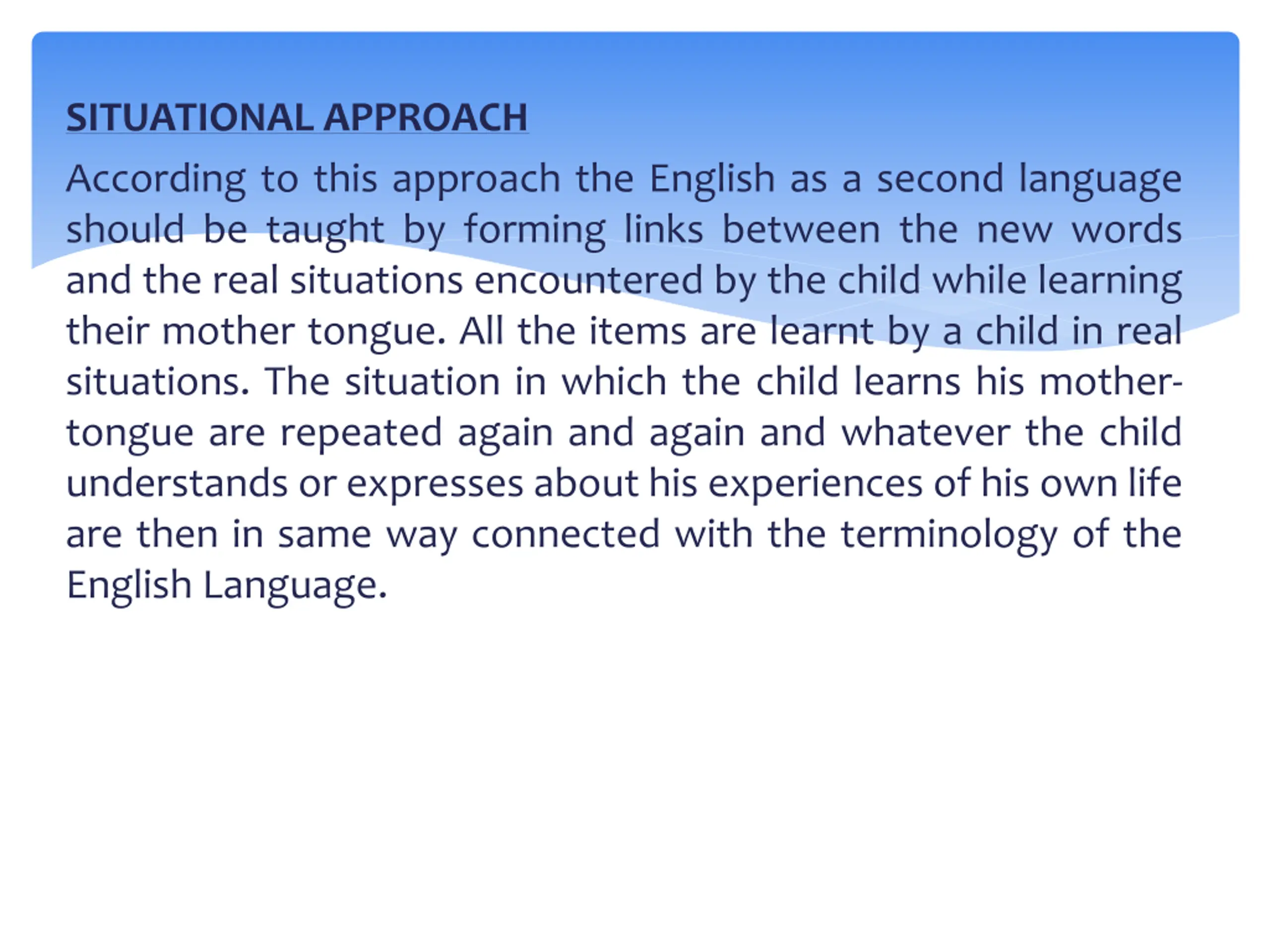 SITUATIONAL APPROACH

According to this approach the English as a second language should be taught by forming links between the new words and the real situations encountered by the child while learning their mother tongue. All the items are learnt by a child in real situations. The situation in which the child learns his mother-tongue are repeated again and again and whatever the child understands or expresses about his experiences of his own life are then in same way connected with the terminology of the English Language.